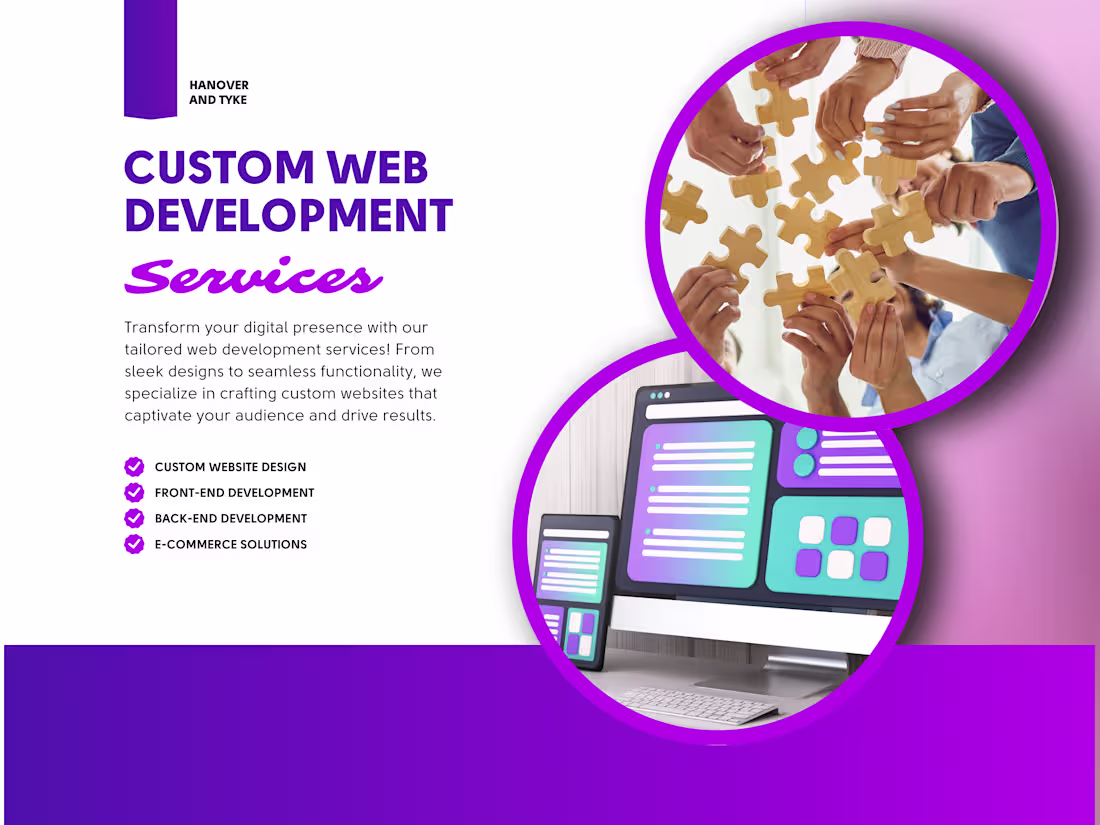 HANOVER AND TYKE

CUSTOM WEB DEVELOPMENT

Services

Transform your digital presence with our tailored web development services! From sleek designs to seamless functionality, we specialize in crafting custom websites that captivate your audience and drive results.

CUSTOM WEBSITE DESIGN
FRONT-END DEVELOPMENT
BACK-END DEVELOPMENT
E-COMMERCE SOLUTIONS